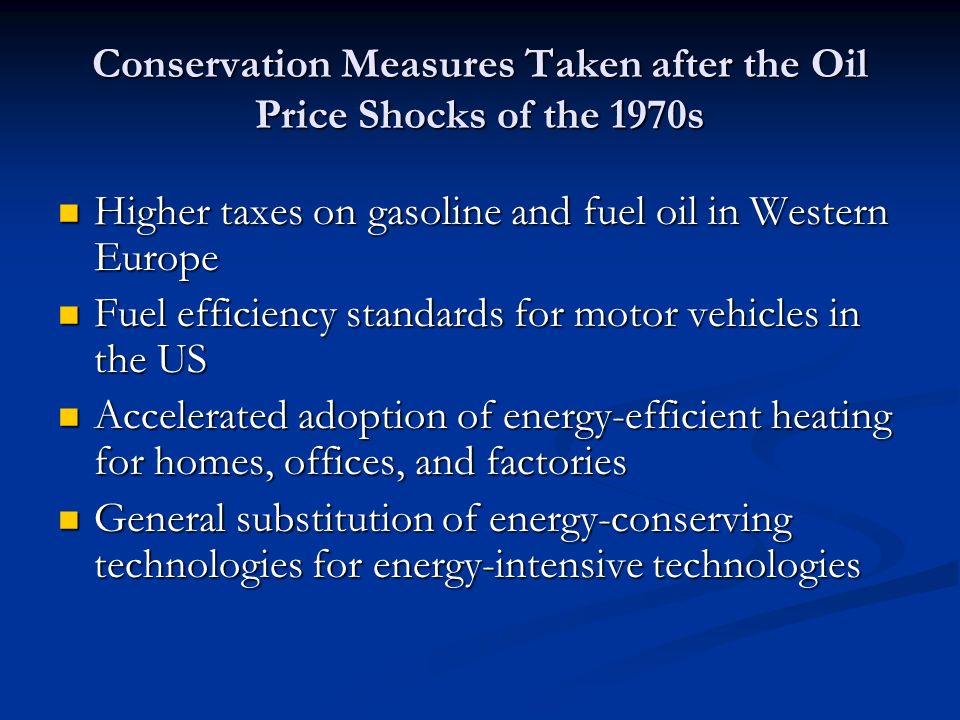 Conservation Measures Taken after the Oil Price Shocks of the 1970s

- Higher taxes on gasoline and fuel oil in Western Europe
- Fuel efficiency standards for motor vehicles in the US
- Accelerated adoption of energy-efficient heating for homes, offices, and factories
- General substitution of energy-conserving technologies for energy-intensive technologies